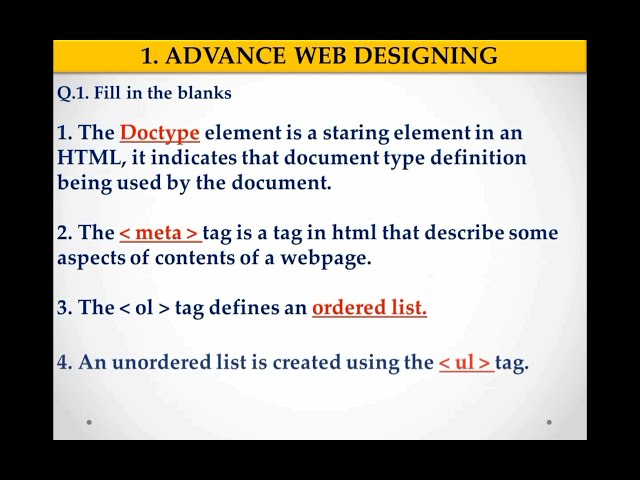 1. ADVANCE WEB DESIGNING

Q.1. Fill in the blanks

1. The Doctype element is a staring element in an HTML, it indicates that document type definition being used by the document.

2. The < meta > tag is a tag in html that describe some aspects of contents of a webpage.

3. The < ol > tag defines an ordered list.

4. An unordered list is created using the < ul > tag.